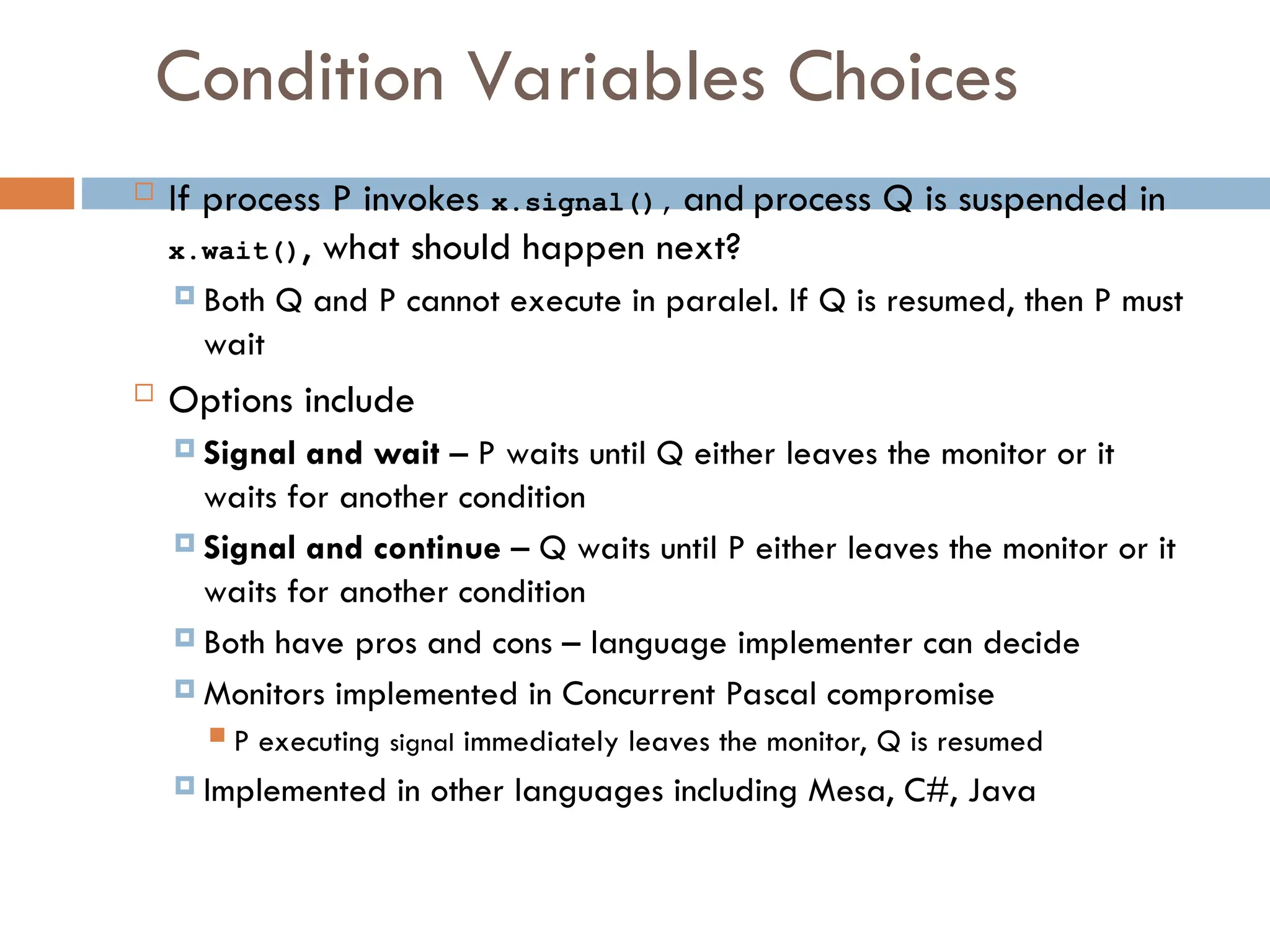 Condition Variables Choices

If process P invokes x.signal(), and process Q is suspended in x.wait(), what should happen next?

Both Q and P cannot execute in paralel. If Q is resumed, then P must wait

Options include

Signal and wait – P waits until Q either leaves the monitor or it waits for another condition

Signal and continue – Q waits until P either leaves the monitor or it waits for another condition

Both have pros and cons – language implementer can decide

Monitors implemented in Concurrent Pascal compromise

P executing signal immediately leaves the monitor, Q is resumed

Implemented in other languages including Mesa, C#, Java